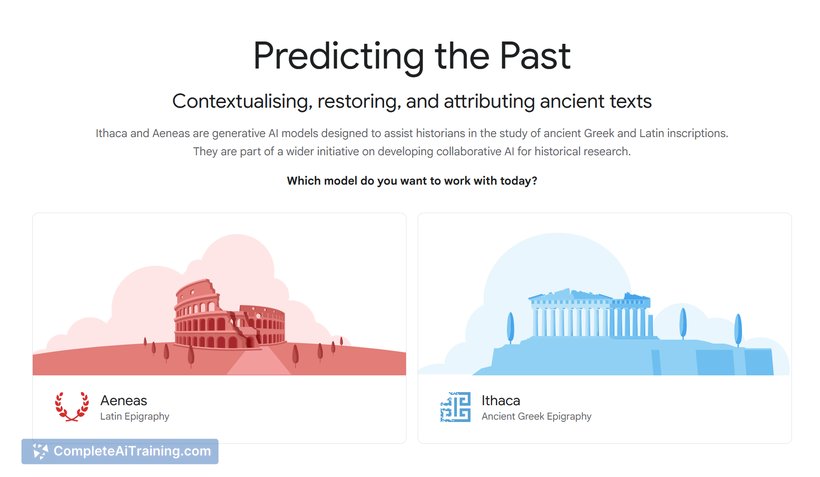 Predicting the Past

Contextualising, restoring, and attributing ancient texts

Ithaca and Aeneas are generative AI models designed to assist historians in the study of ancient Greek and Latin inscriptions. They are part of a wider initiative on developing collaborative AI for historical research.

Which model do you want to work with today?

Aeneas
Latin Epigraphy

Ithaca
Ancient Greek Epigraphy

CompleteAiTraining.com